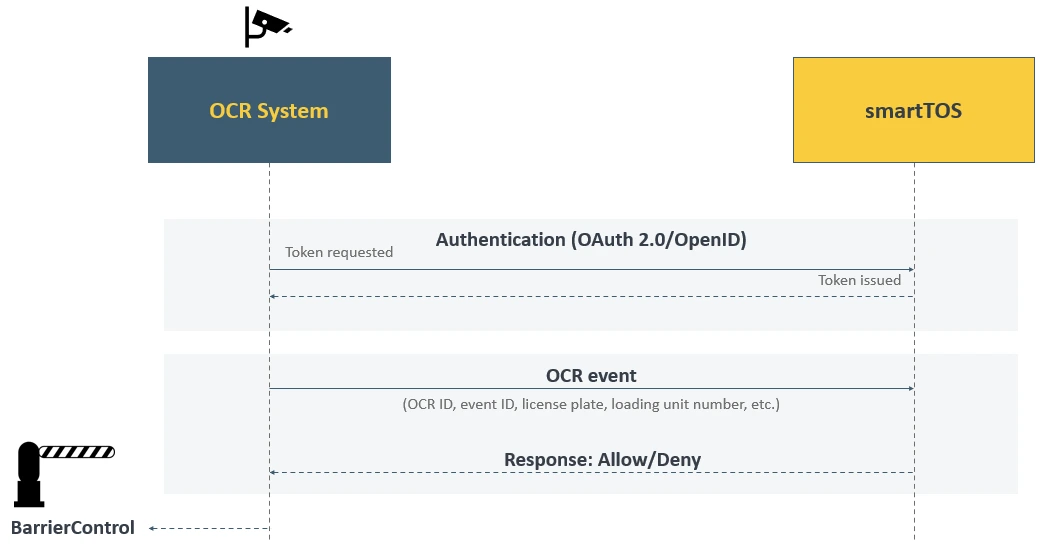 OCR System

smartTOS

Authentication (OAuth 2.0/OpenID)

Token requested

Token issued

OCR event

(OCR ID, event ID, license plate, loading unit number, etc.)

Response: Allow/Deny

BarrierControl